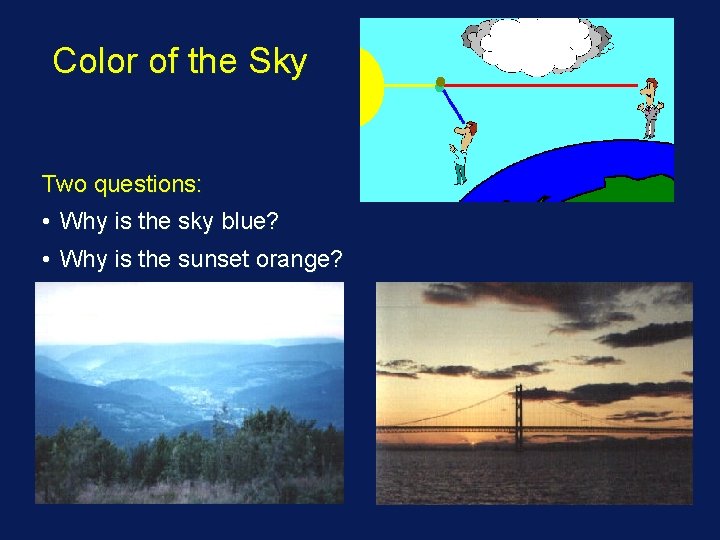 Color of the Sky

Two questions:

• Why is the sky blue?

• Why is the sunset orange?